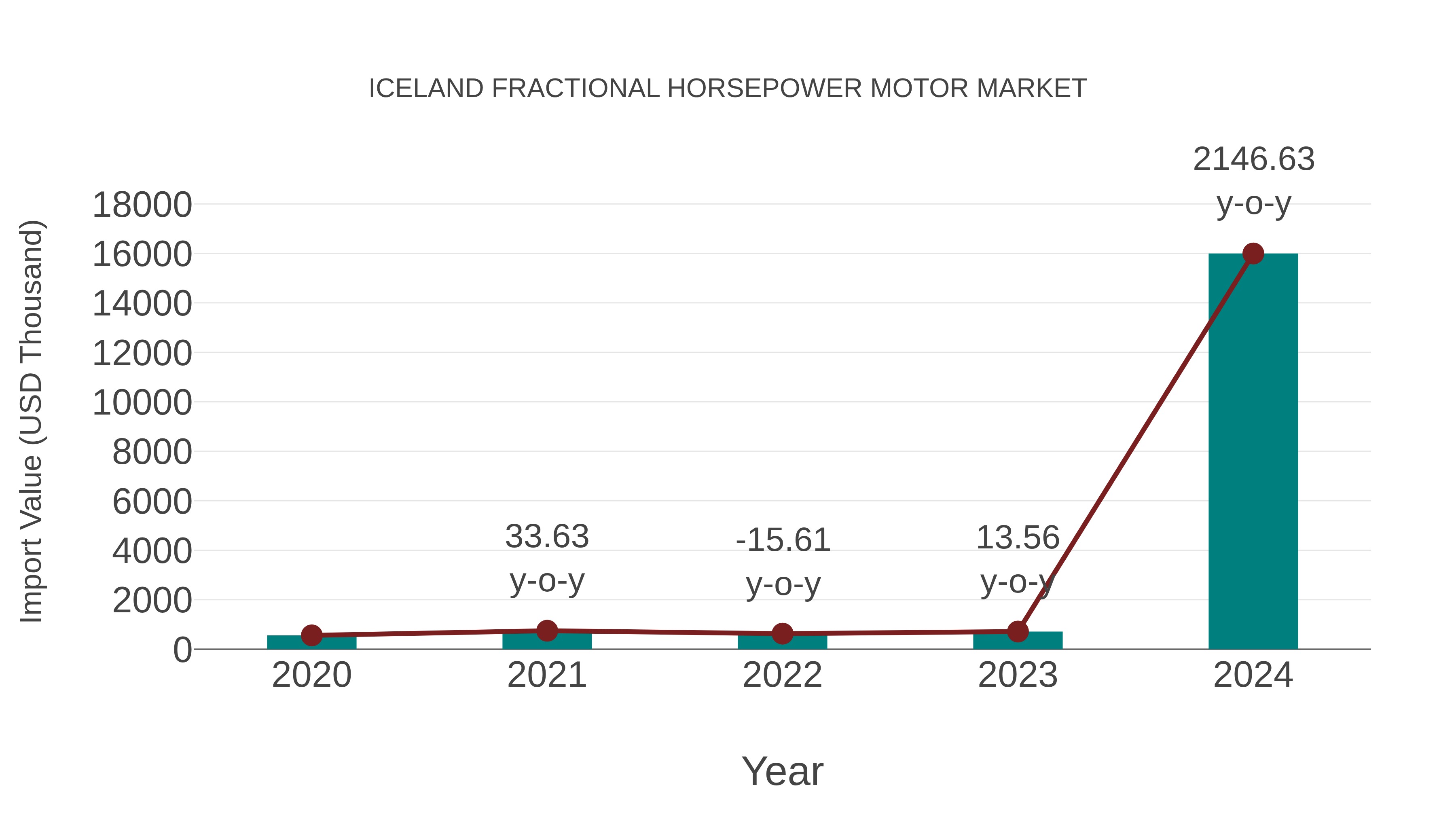 ICELAND FRACTIONAL HORSEPOWER MOTOR MARKET

Import Value (USD Thousand)

18000
16000
14000
12000
10000
8000
6000
4000
2000
0

33.63 y-o-y
-15.61 y-o-y
13.56 y-o-y
2146.63 y-o-y

2020
2021
2022
2023
2024

Year